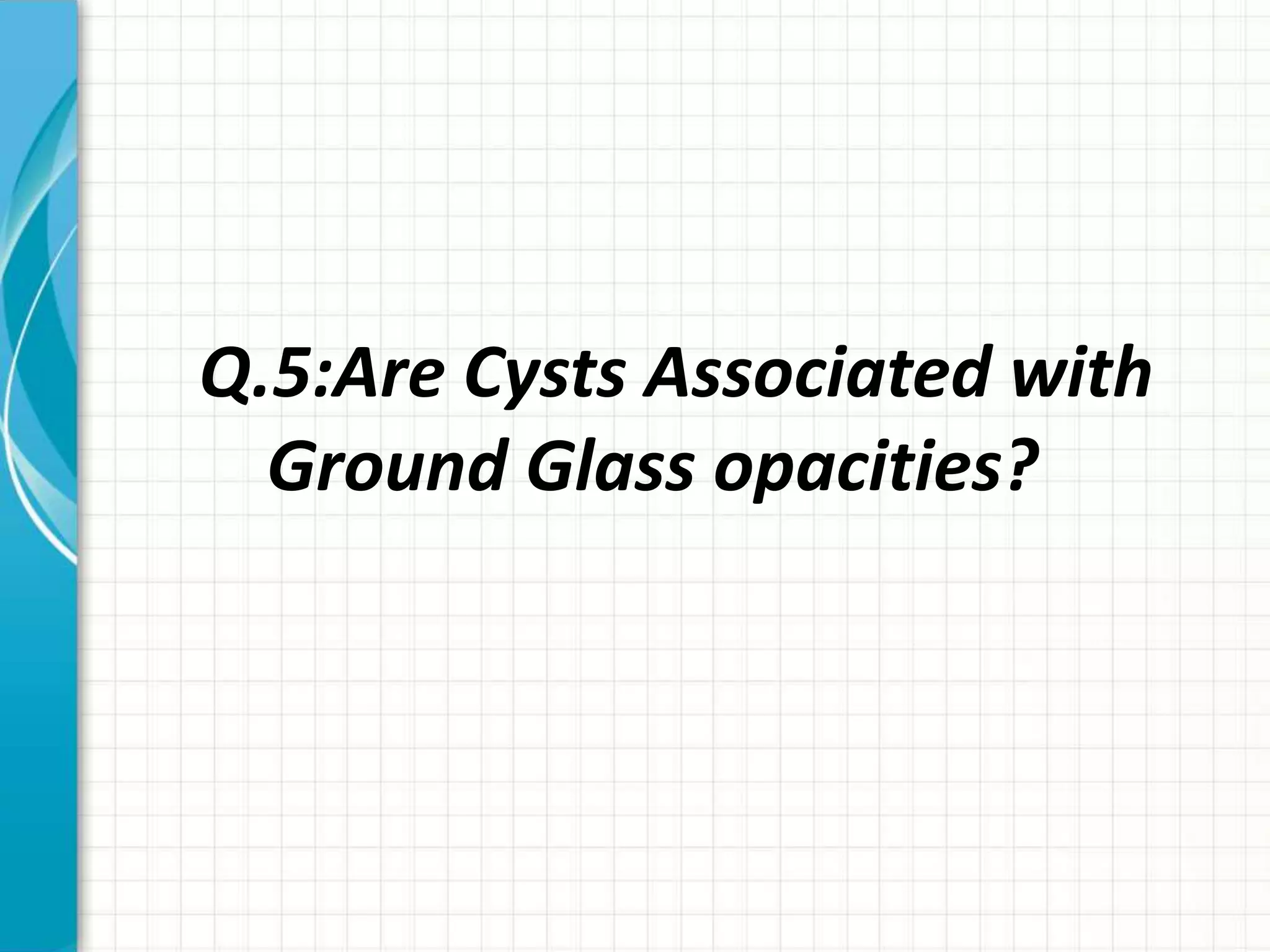 Q.5:Are Cysts Associated with Ground Glass opacities?